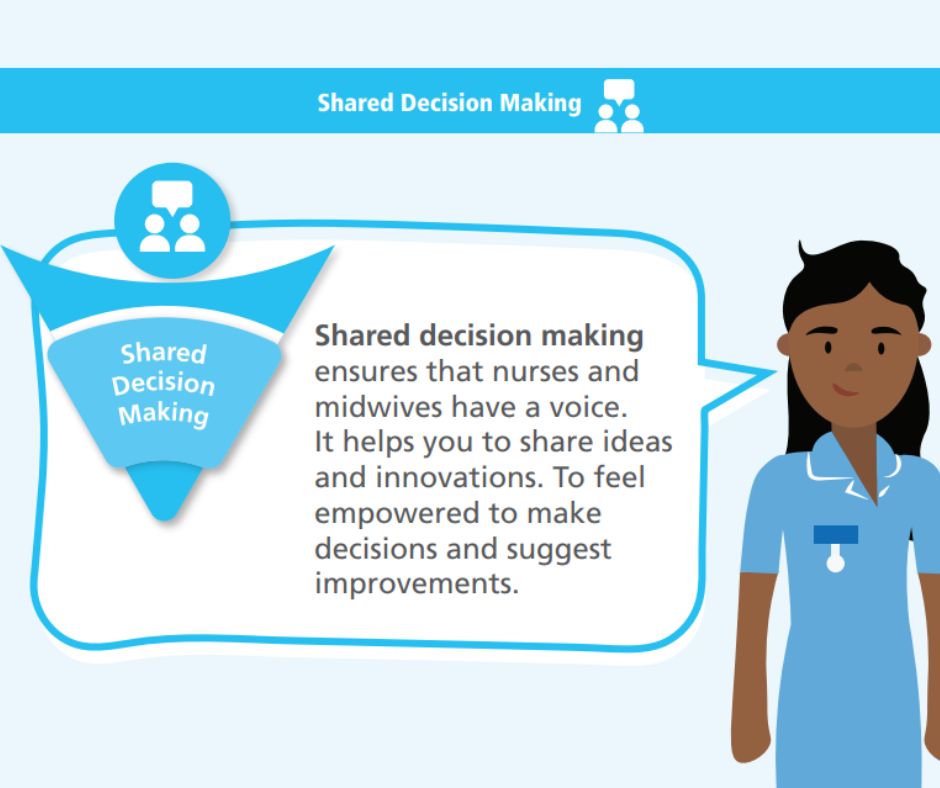 Shared Decision Making

Shared Decision Making

Shared decision making ensures that nurses and midwives have a voice. It helps you to share ideas and innovations. To feel empowered to make decisions and suggest improvements.